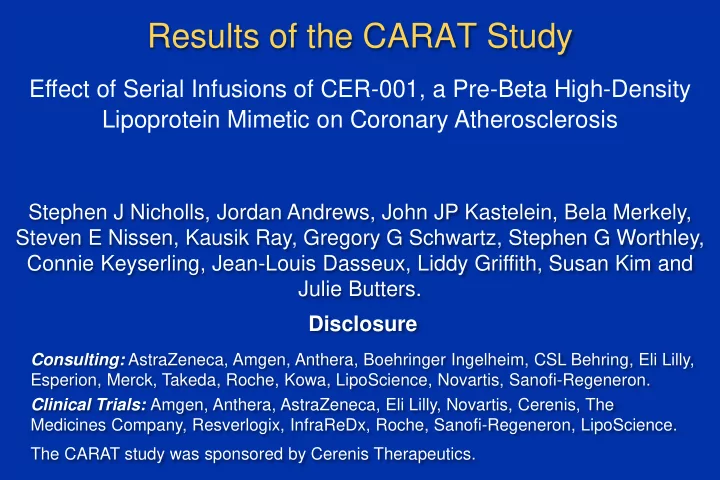 Results of the CARAT Study

Effect of Serial Infusions of CER-001, a Pre-Beta High-Density Lipoprotein Mimetic on Coronary Atherosclerosis

Stephen J Nicholls, Jordan Andrews, John JP Kastelein, Bela Merkely, Steven E Nissen, Kausik Ray, Gregory G Schwartz, Stephen G Worthley, Connie Keyserling, Jean-Louis Dasseux, Liddy Griffith, Susan Kim and Julie Butters.

Disclosure

Consulting: AstraZeneca, Amgen, Anthera, Boehringer Ingelheim, CSL Behring, Eli Lilly, Esperion, Merck, Takeda, Roche, Kowa, LipoScience, Novartis, Sanofi-Regeneron.

Clinical Trials: Amgen, Anthera, AstraZeneca, Eli Lilly, Novartis, Cerenis, The Medicines Company, Resverlogix, InfraReDx, Roche, Sanofi-Regeneron, LipoScience.

The CARAT study was sponsored by Cerenis Therapeutics.